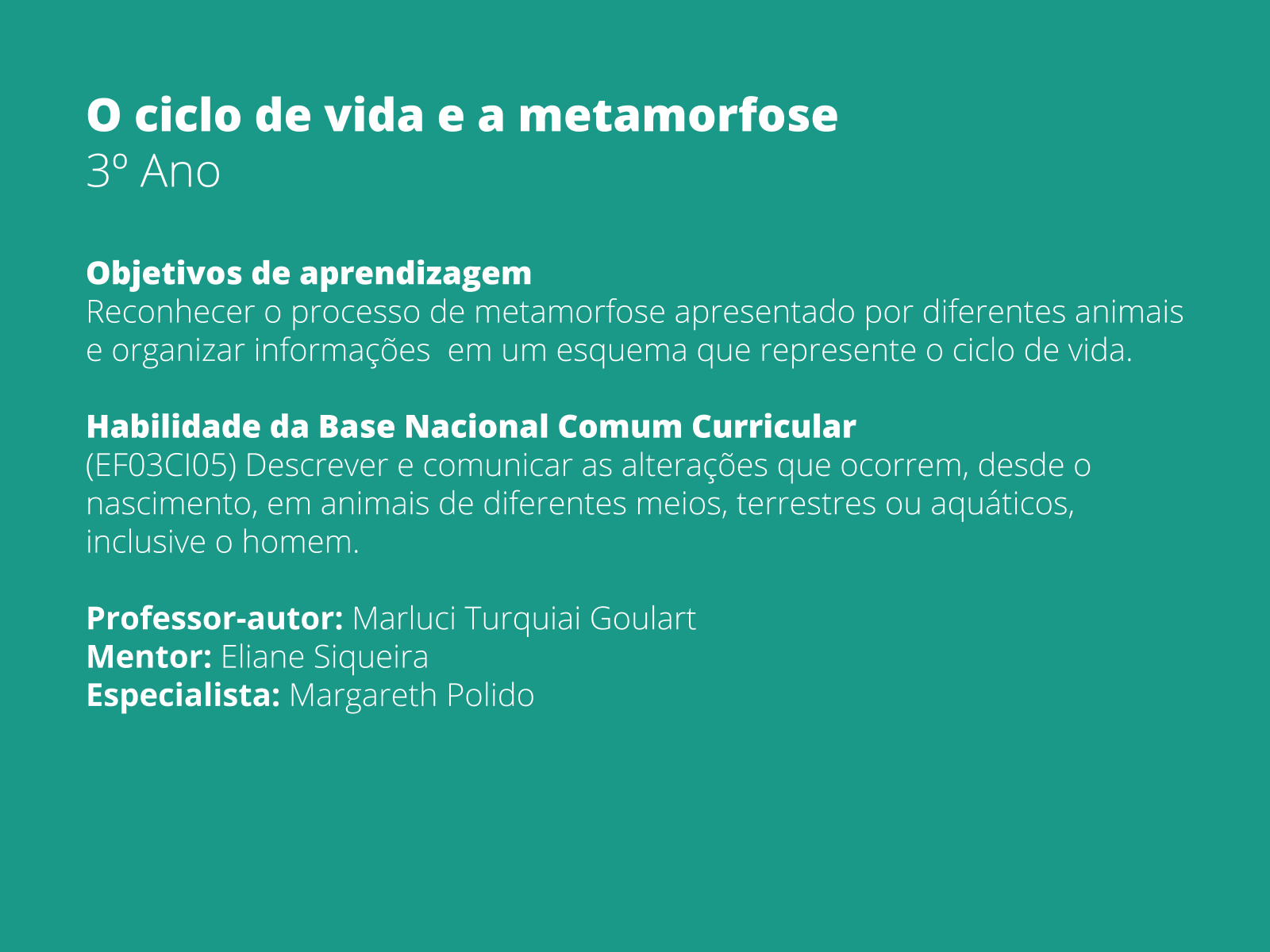 O ciclo de vida e a metamorfose
3º Ano

Objetivos de aprendizagem
Reconhecer o processo de metamorfose apresentado por diferentes animais e organizar informações em um esquema que represente o ciclo de vida.

Habilidade da Base Nacional Comum Curricular
(EF03CI05) Descrever e comunicar as alterações que ocorrem, desde o nascimento, em animais de diferentes meios, terrestres ou aquáticos, inclusive o homem.

Professor-autor: Marluci Turquiai Goulart
Mentor: Eliane Siqueira
Especialista: Margareth Polido